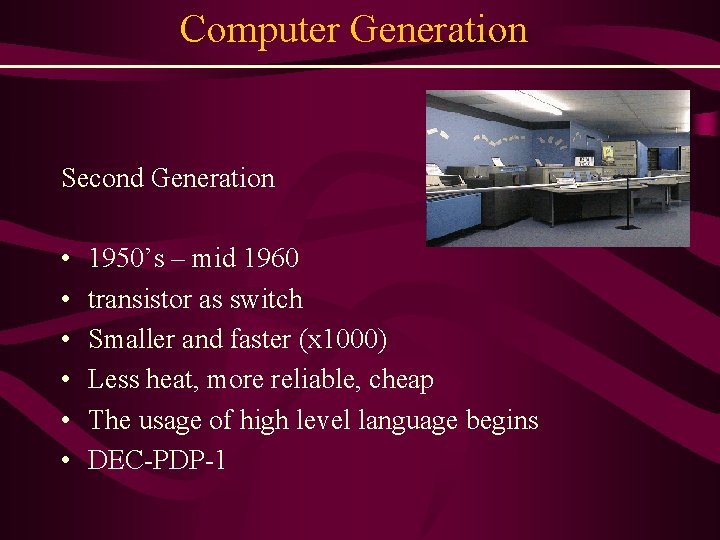 Computer Generation

Second Generation

• 1950’s – mid 1960
• transistor as switch
• Smaller and faster (x1000)
• Less heat, more reliable, cheap
• The usage of high level language begins
• DEC-PDP-1